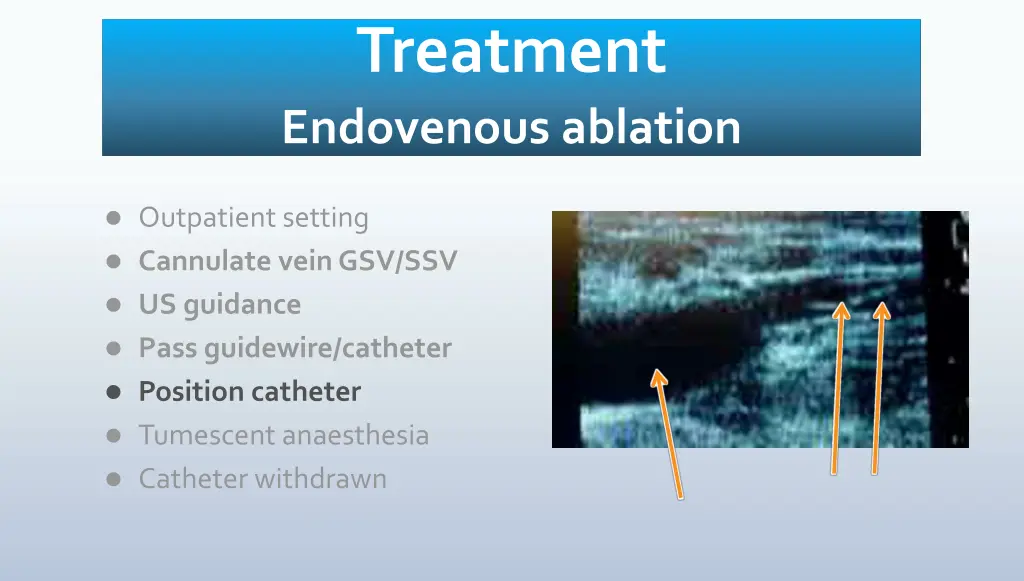 Treatment
Endovenous ablation

- Outpatient setting
- Cannulate vein GSV/SSV
- US guidance
- Pass guidewire/catheter
- Position catheter
- Tumescent anaesthesia
- Catheter withdrawn